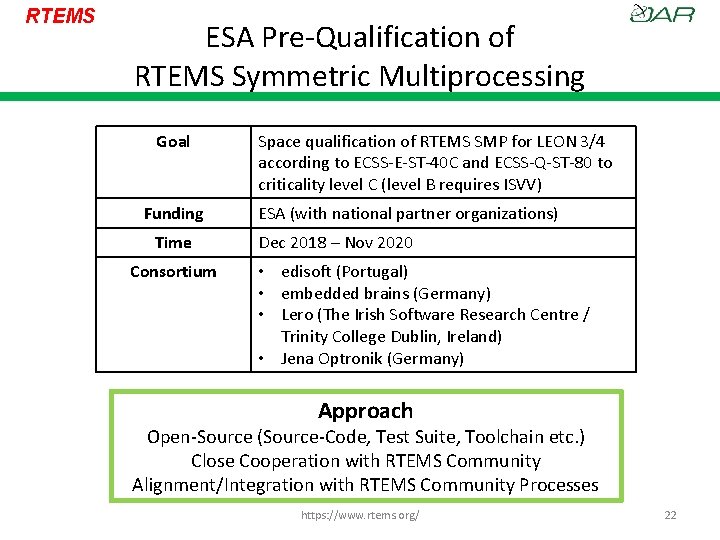 RTEMS

OAR

ESA Pre-Qualification of RTEMS Symmetric Multiprocessing

| Goal | Space qualification of RTEMS SMP for LEON 3/4 according to ECSS-E-ST-40C and ECSS-Q-ST-80 to criticality level C (level B requires ISVV) |
|---|---|
| Funding | ESA (with national partner organizations) |
| Time | Dec 2018 – Nov 2020 |
| Consortium | • edisoft (Portugal) • embedded brains (Germany) • Lero (The Irish Software Research Centre / Trinity College Dublin, Ireland) • Jena Optronik (Germany) |

Approach
Open-Source (Source-Code, Test Suite, Toolchain etc.)
Close Cooperation with RTEMS Community
Alignment/Integration with RTEMS Community Processes

https://www.rtems.org/

22